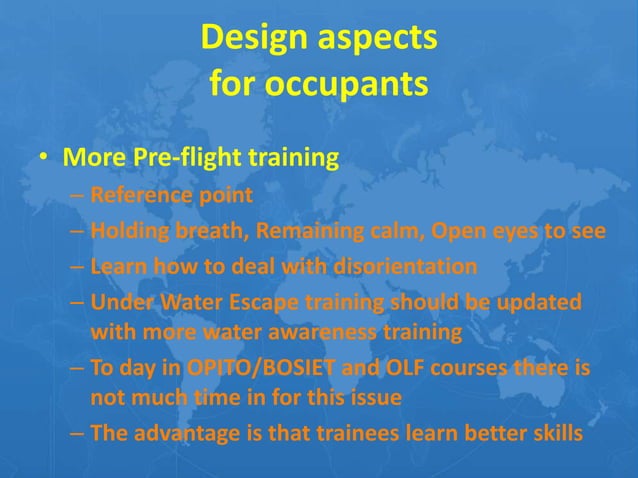 Design aspects for occupants

• More Pre-flight training
– Reference point
– Holding breath, Remaining calm, Open eyes to see
– Learn how to deal with disorientation
– Under Water Escape training should be updated with more water awareness training
– To day in OPITO/BOSIET and OLF courses there is not much time in for this issue
– The advantage is that trainees learn better skills